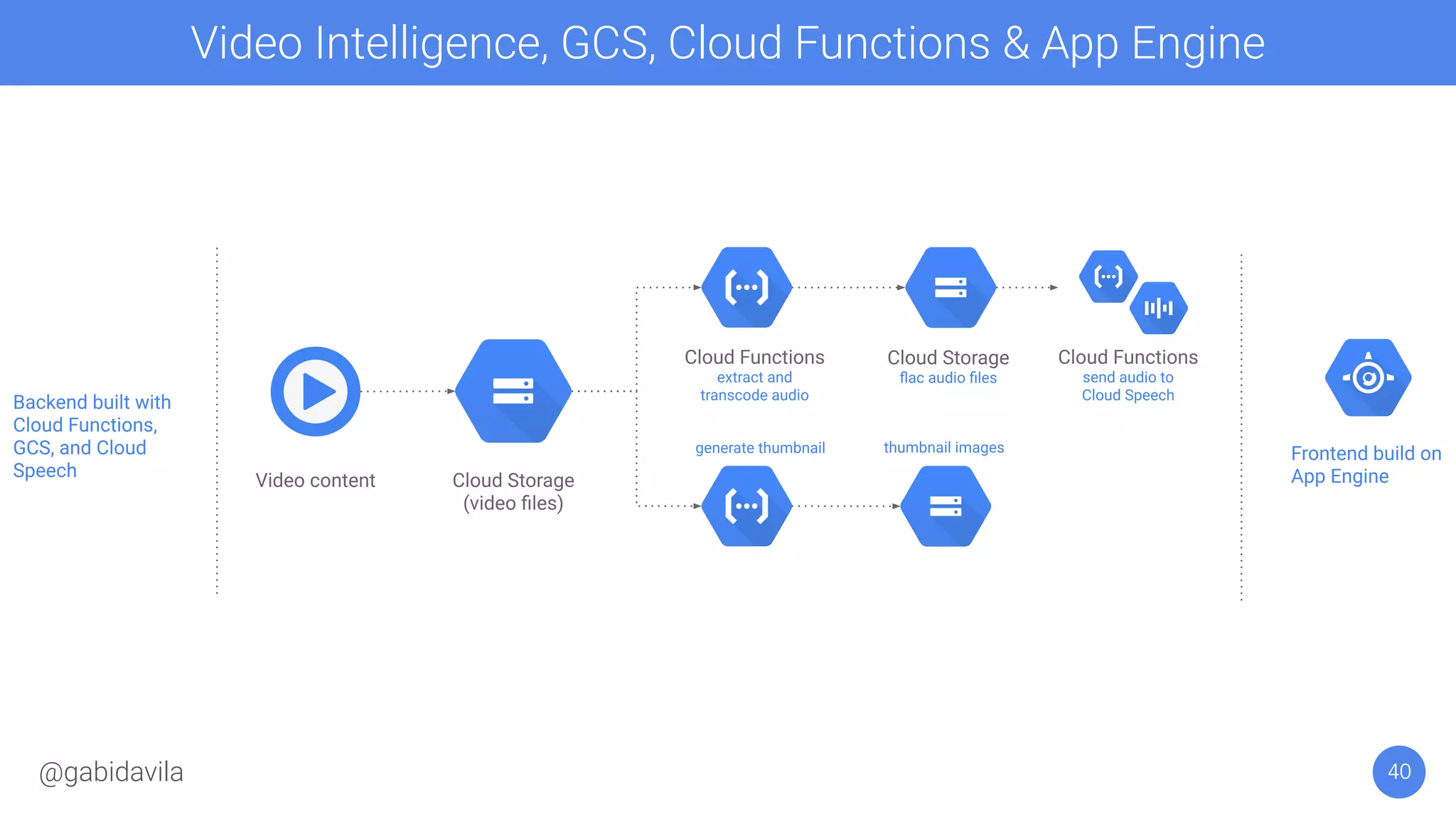 Video Intelligence, GCS, Cloud Functions & App Engine

Backend built with Cloud Functions, GCS, and Cloud Speech

Video content

Cloud Storage
(video files)

Cloud Functions
extract and transcode audio

Cloud Storage
flac audio files

Cloud Functions
send audio to Cloud Speech

generate thumbnail

thumbnail images

Frontend build on App Engine

@gabidavila

40